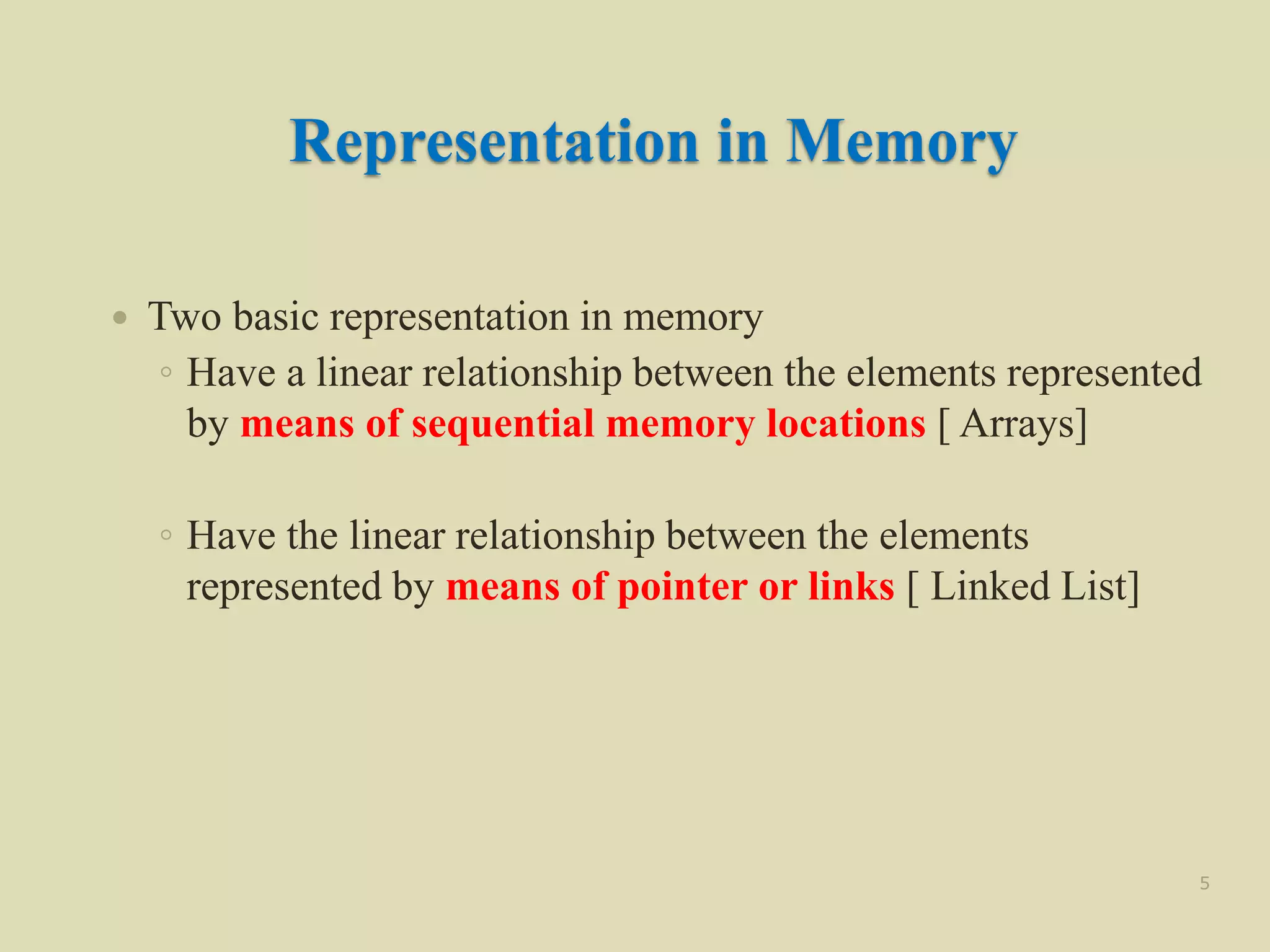 Representation in Memory

• Two basic representation in memory
◦ Have a linear relationship between the elements represented by means of sequential memory locations [ Arrays]

◦ Have the linear relationship between the elements represented by means of pointer or links [ Linked List]

5